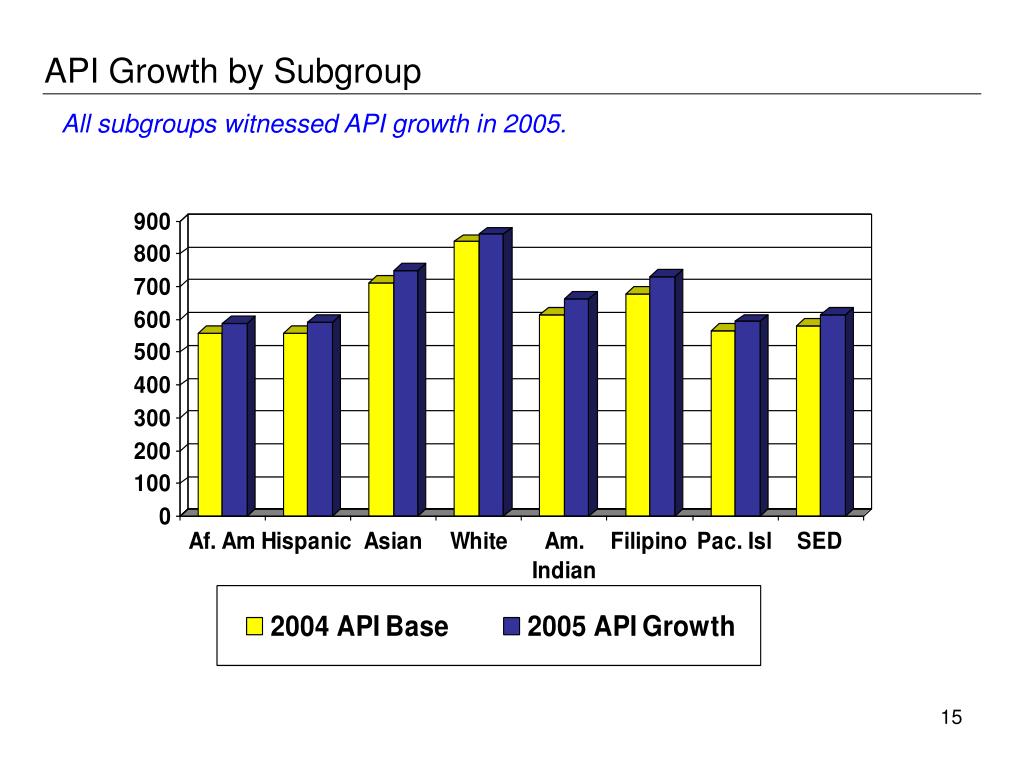 API Growth by Subgroup

All subgroups witnessed API growth in 2005.

900
800
700
600
500
400
300
200
100
0

Af. Am Hispanic Asian White Am. Indian Filipino Pac. Isl SED

2004 API Base
2005 API Growth

15